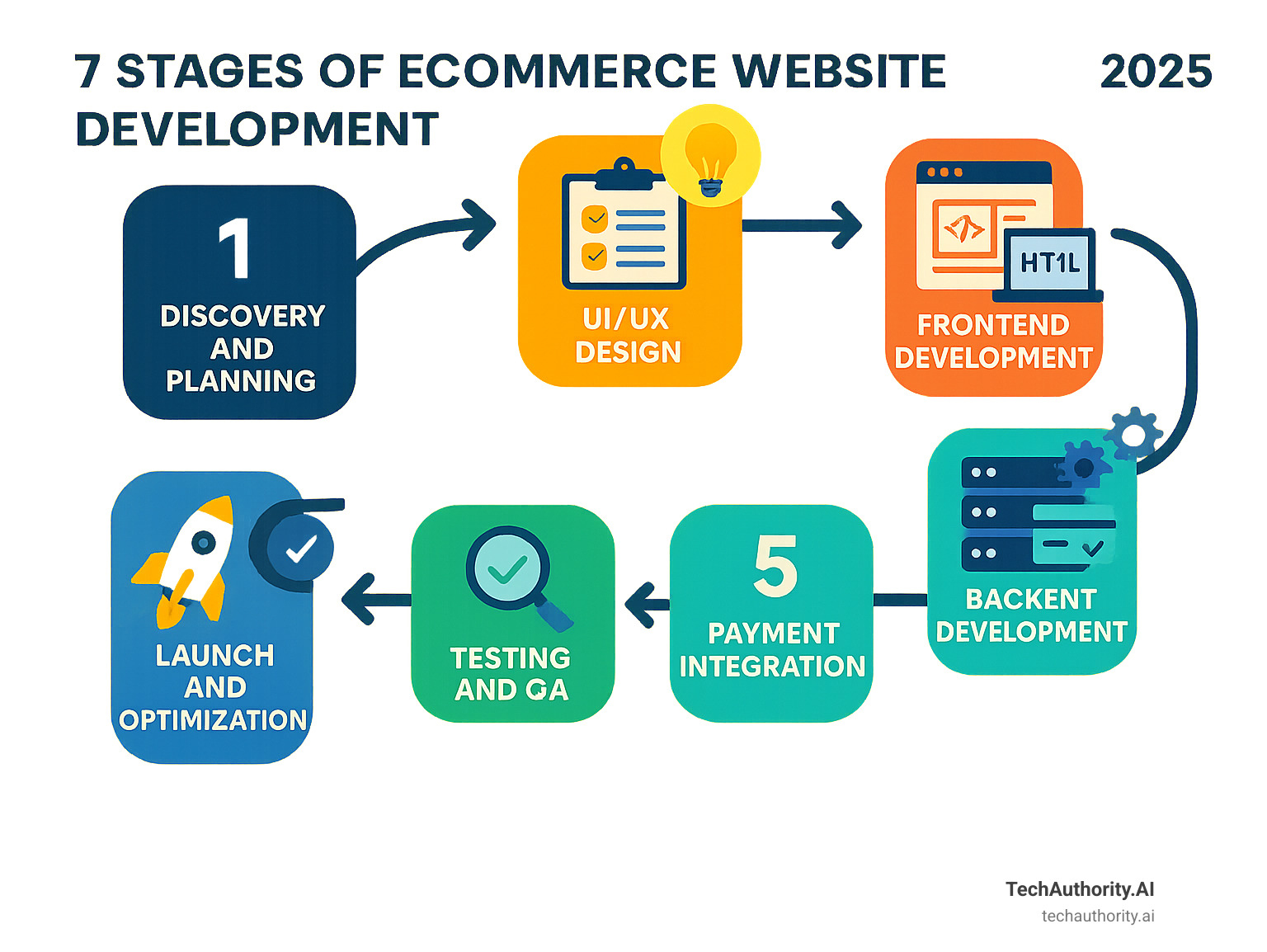 7 STAGES OF ECOMMERCE WEBSITE DEVELOPMENT

2025

1
DISCOVERY AND PLANNING

UI/UX DESIGN

HT1L
FRONTEND DEVELOPMENT

BACKENT DEVELOPMENT

5
PAYMENT INTEGRATION

TESTING AND GA

LAUNCH AND OPTIMIZATION

TechAuthority.AI
techauthority.ai